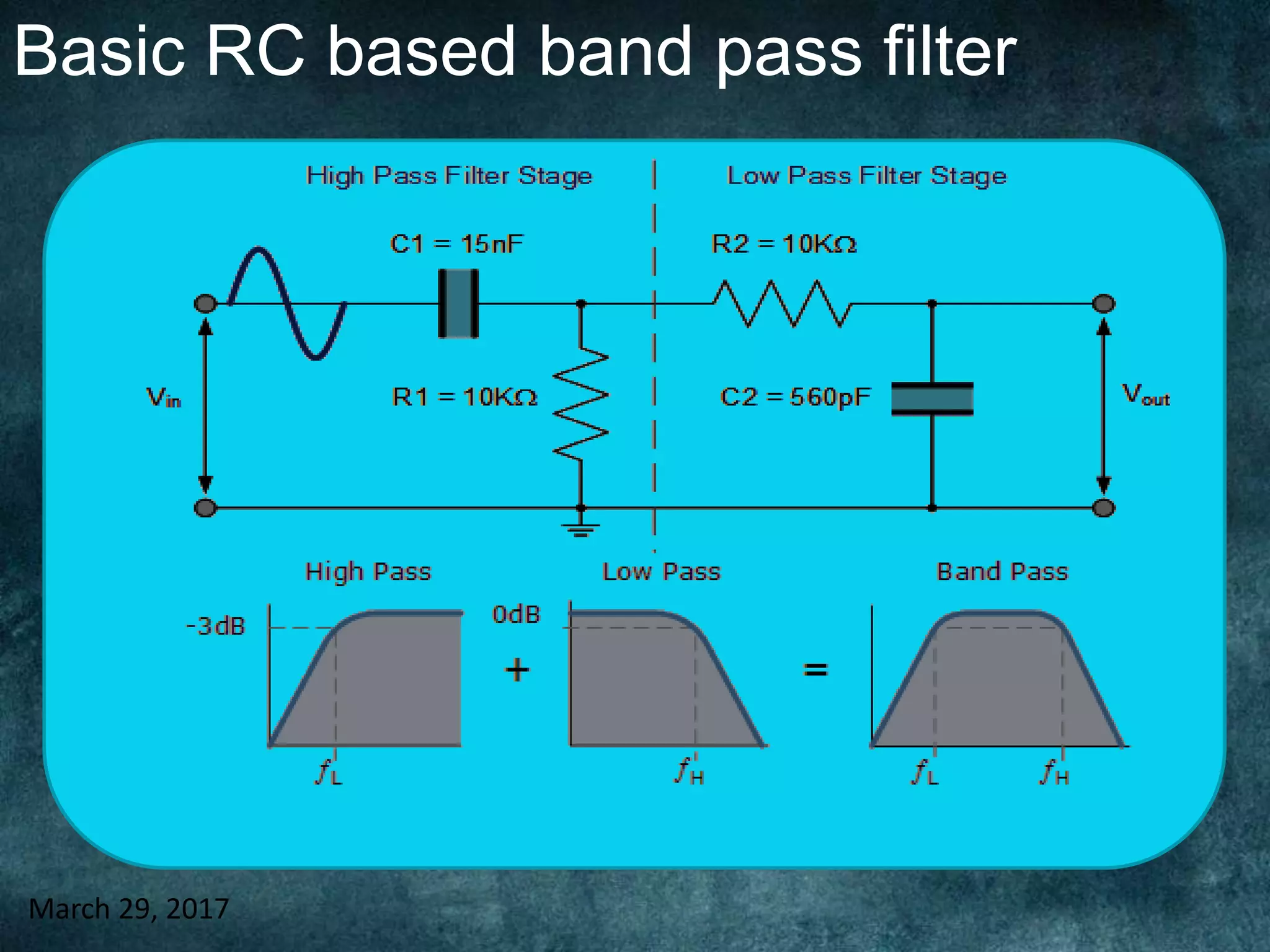 Basic RC based band pass filter

High Pass Filter Stage

Low Pass Filter Stage

C1 = 15nF

R2 = 10KΩ

$V_{in}$

R1 = 10KΩ

C2 = 560pF

$V_{out}$

High Pass

Low Pass

Band Pass

-3dB

0dB

+

=

$f_L$

$f_H$

$f_L$

$f_H$

March 29, 2017